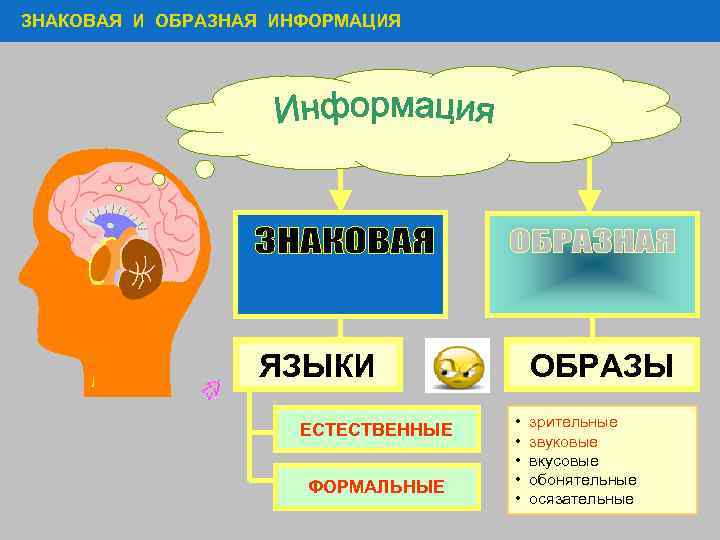 ЗНАКОВАЯ И ОБРАЗНАЯ ИНФОРМАЦИЯ

Информация

ЗНАКОВАЯ

ОБРАЗНАЯ

ЯЗЫКИ

ОБРАЗЫ

ЕСТЕСТВЕННЫЕ

ФОРМАЛЬНЫЕ

• зрительные
• звуковые
• вкусовые
• обонятельные
• осязательные